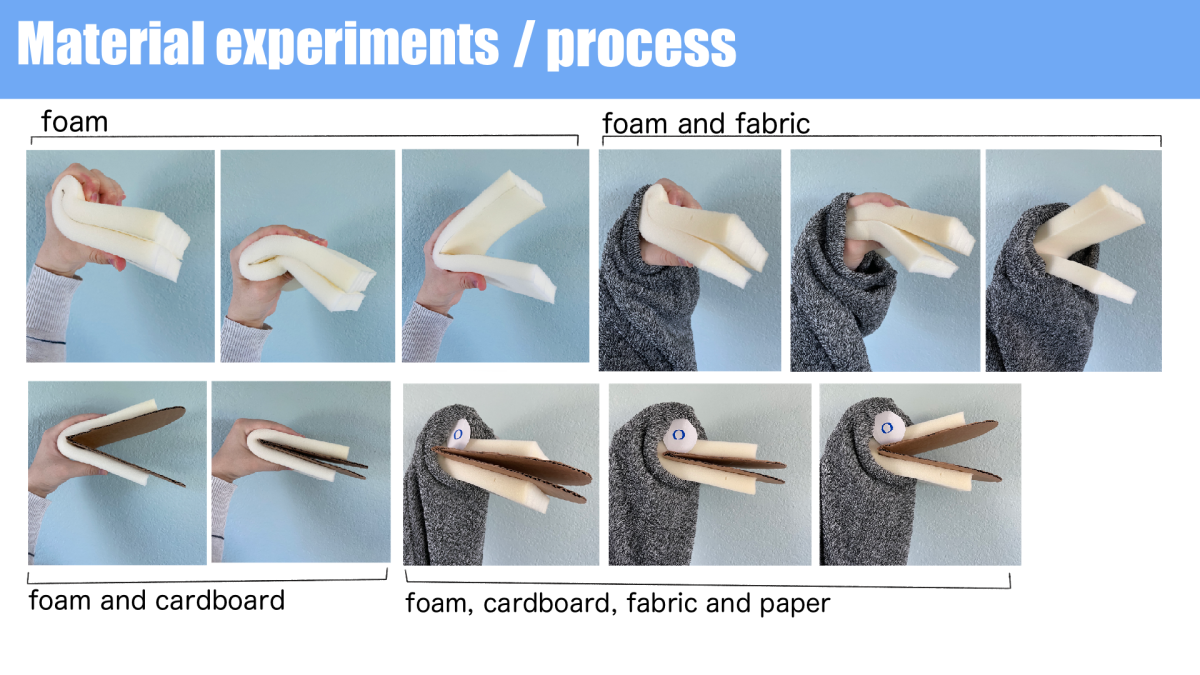 Material experiments / process

foam

foam and fabric

foam and cardboard

foam, cardboard, fabric and paper